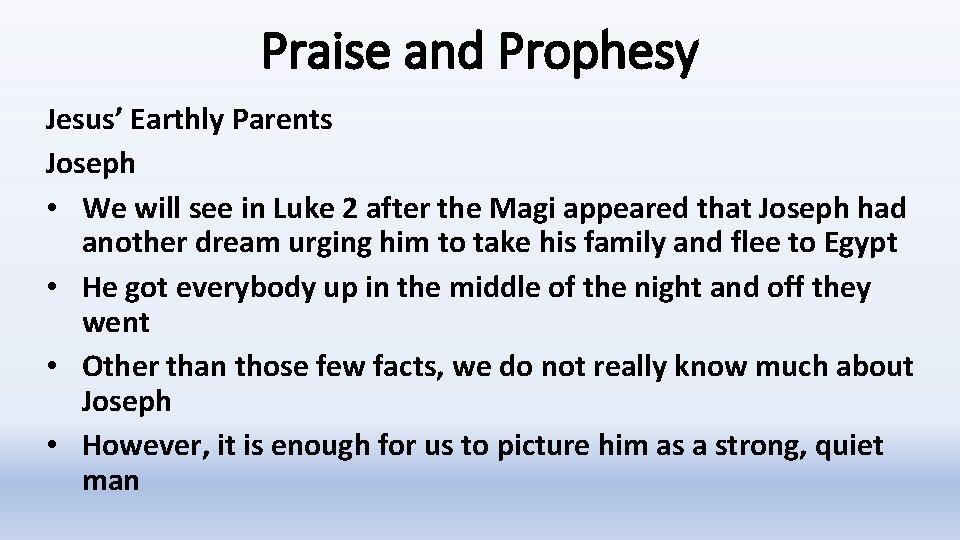 Praise and Prophesy

Jesus’ Earthly Parents

Joseph

• We will see in Luke 2 after the Magi appeared that Joseph had another dream urging him to take his family and flee to Egypt
• He got everybody up in the middle of the night and off they went
• Other than those few facts, we do not really know much about Joseph
• However, it is enough for us to picture him as a strong, quiet man